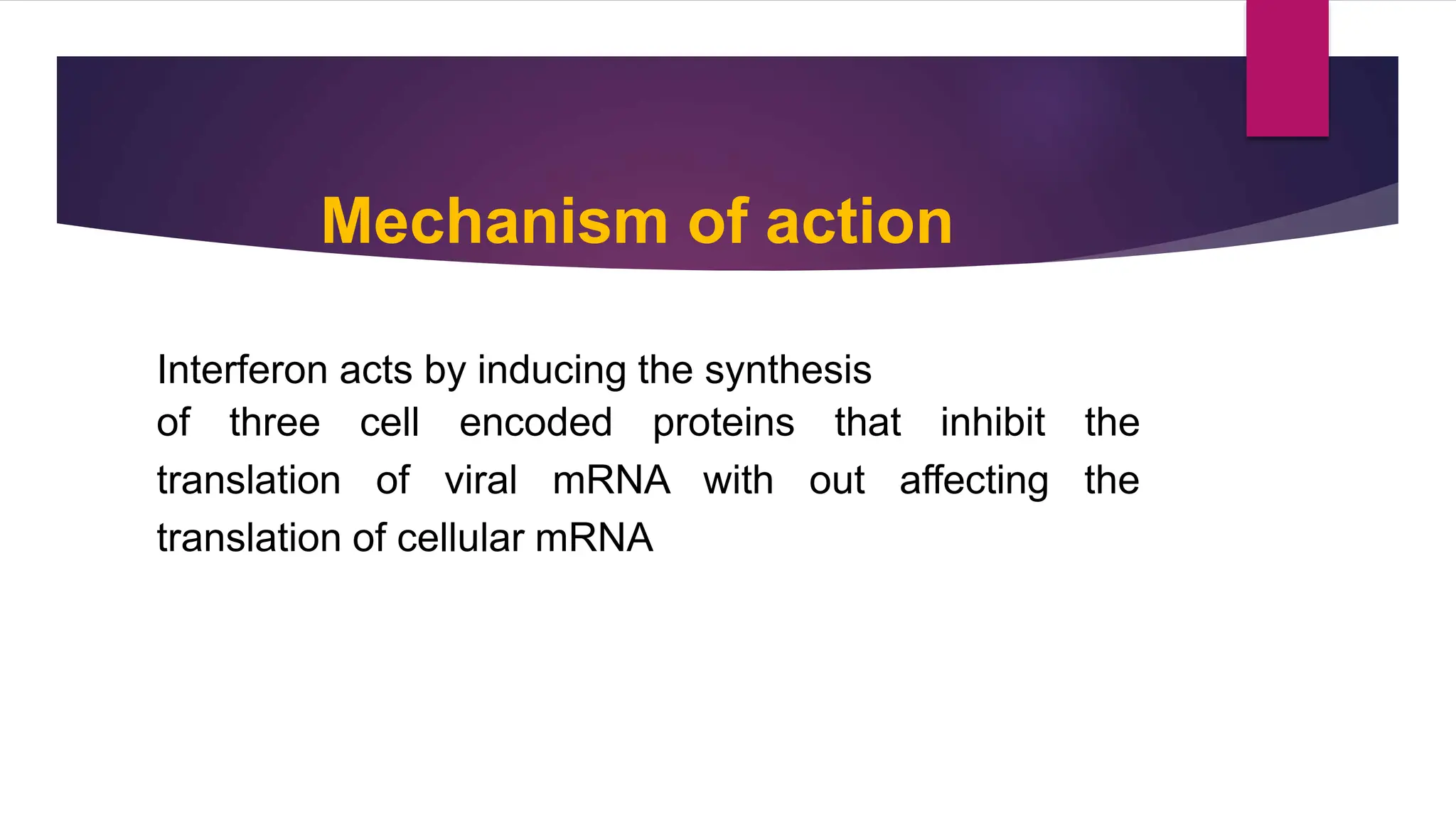 Mechanism of action

Interferon acts by inducing the synthesis of three cell encoded proteins that inhibit the translation of viral mRNA with out affecting the translation of cellular mRNA